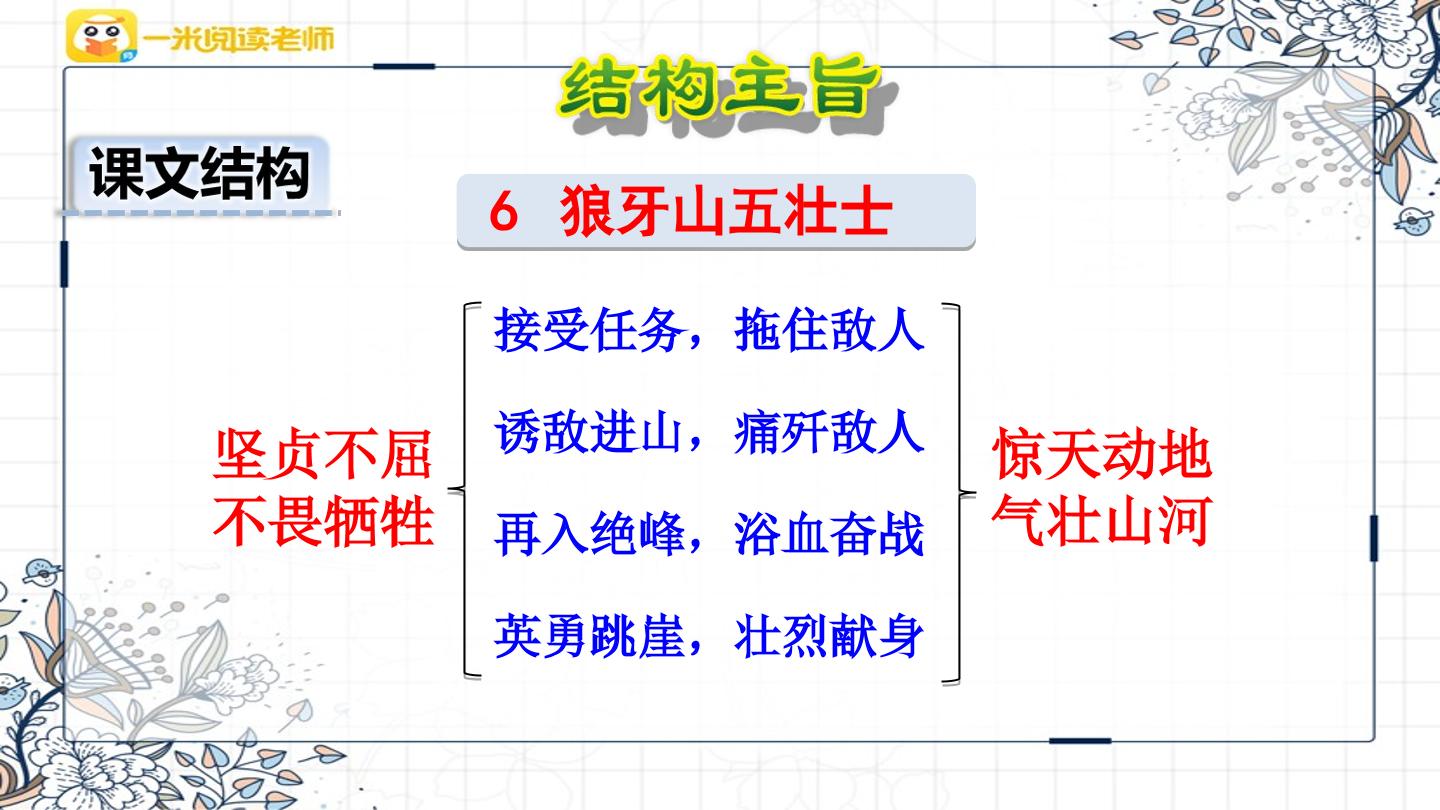 一米阅读老师

结构主旨

课文结构

6 狼牙山五壮士

坚贞不屈
不畏牺牲

接受任务，拖住敌人
诱敌进山，痛歼敌人
再入绝峰，浴血奋战
英勇跳崖，壮烈献身

惊天动地
气壮山河